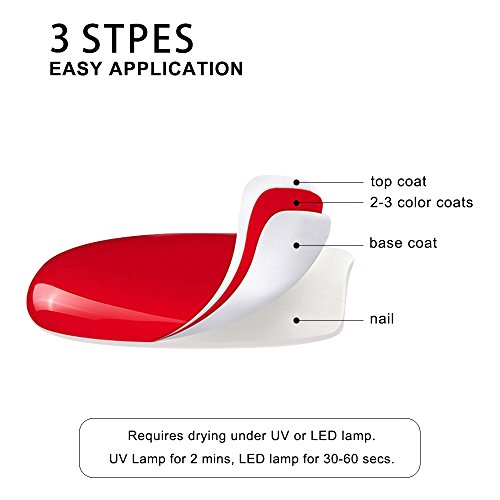 3 STPES
EASY APPLICATION

top coat
2-3 color coats
base coat
nail

Requires drying under UV or LED lamp.
UV Lamp for 2 mins, LED lamp for 30-60 secs.